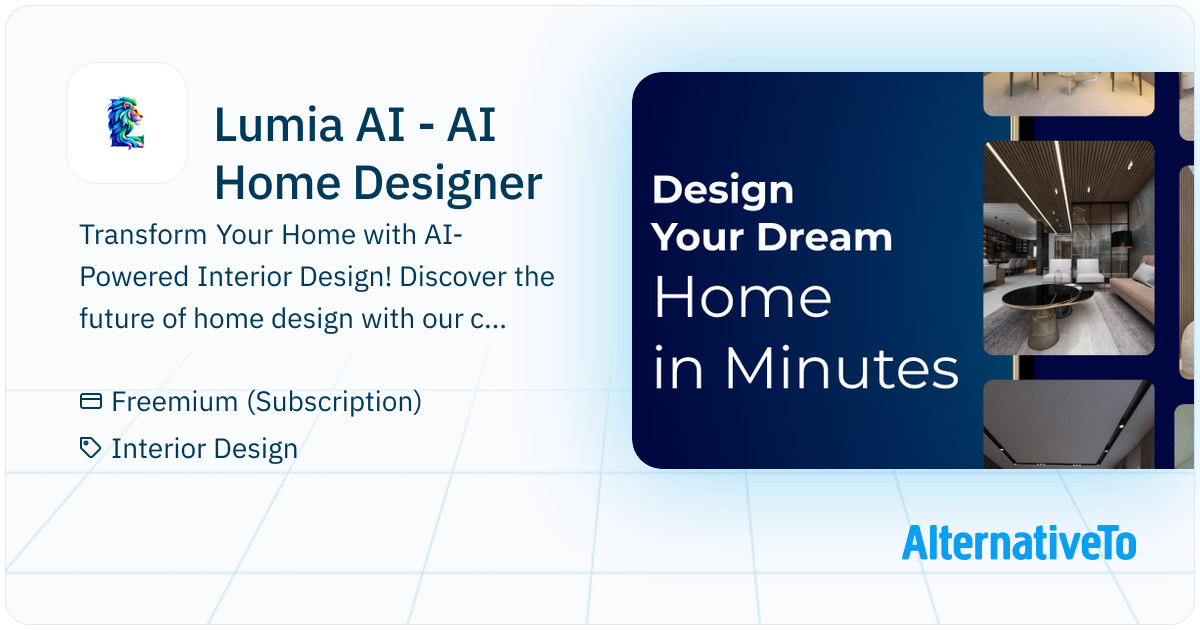 Lumia AI - AI Home Designer

Transform Your Home with AI-Powered Interior Design! Discover the future of home design with our c...

Freemium (Subscription)

Interior Design

Design Your Dream Home in Minutes

AlternativeTo